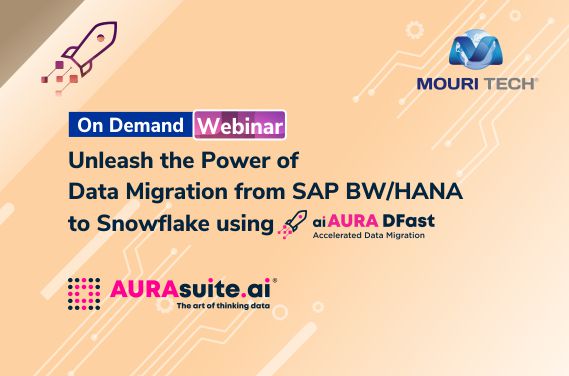 MOURI TECH®

On Demand Webinar

Unleash the Power of Data Migration from SAP BW/HANA to Snowflake using ai AURA DFast
Accelerated Data Migration

AURAsuite.ai®
The art of thinking data